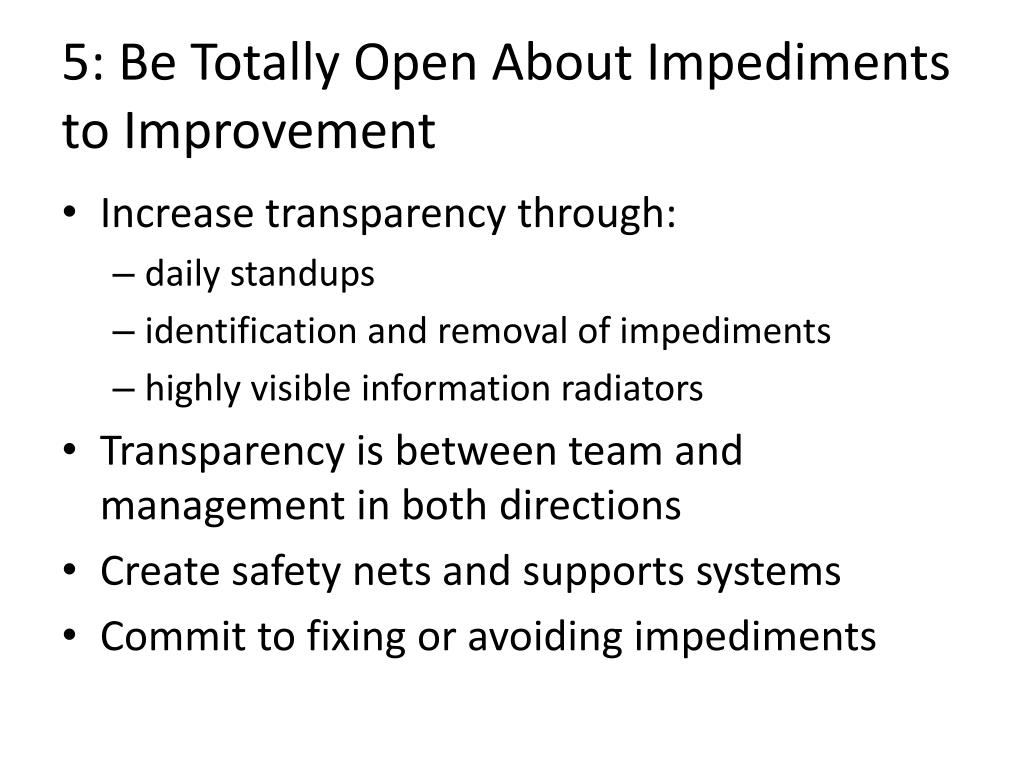 5: Be Totally Open About Impediments to Improvement

• Increase transparency through:
– daily standups
– identification and removal of impediments
– highly visible information radiators
• Transparency is between team and management in both directions
• Create safety nets and supports systems
• Commit to fixing or avoiding impediments